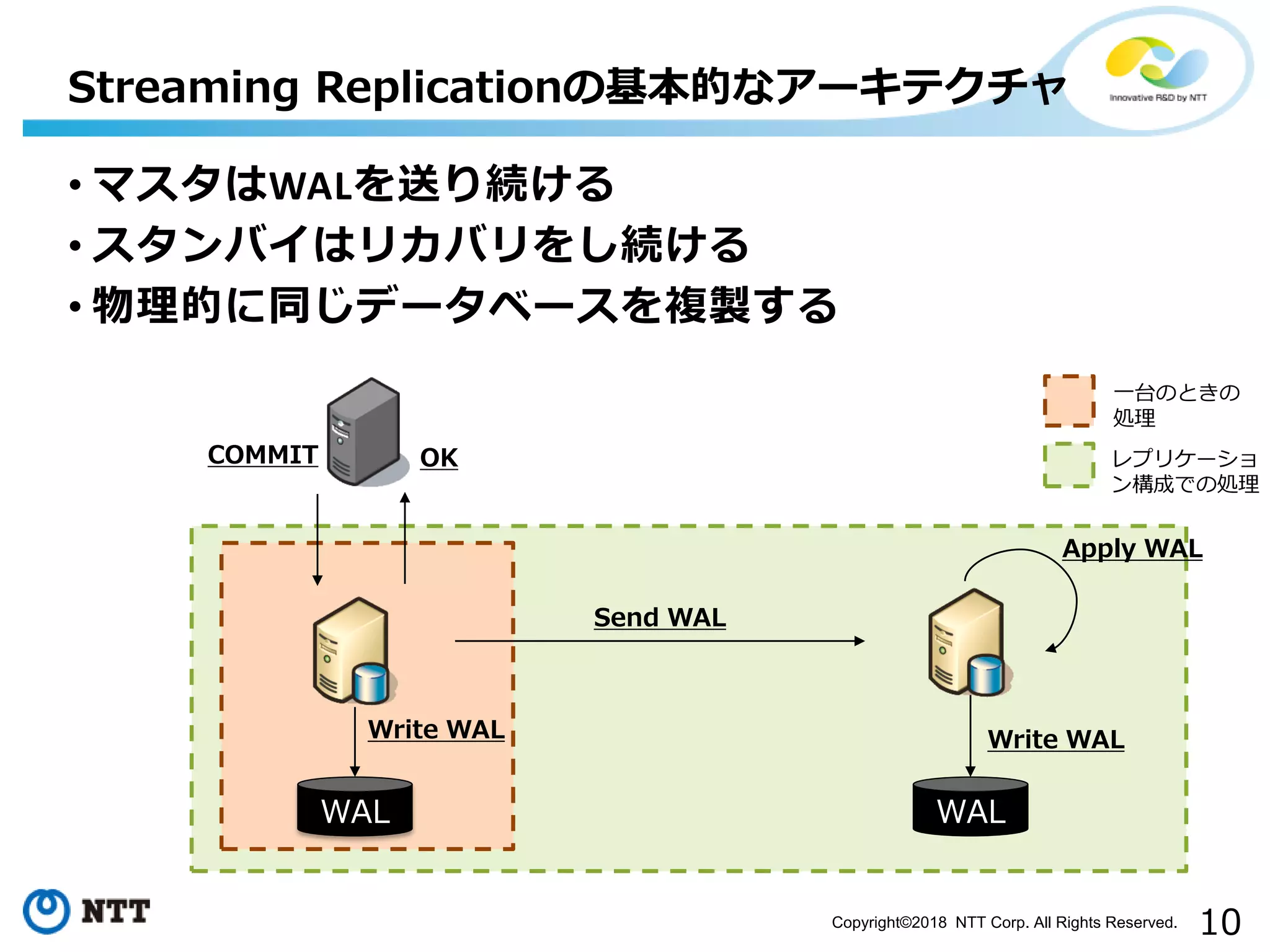 Streaming Replicationの基本的なアーキテクチャ

Innovative R&D by NTT

• マスタはWALを送り続ける
• スタンバイはリカバリをし続ける
• 物理的に同じデータベースを複製する

一台のときの処理

レプリケーション構成での処理

COMMIT

OK

Apply WAL

Send WAL

Write WAL

Write WAL

WAL

WAL

NTT

Copyright©2018 NTT Corp. All Rights Reserved.

10